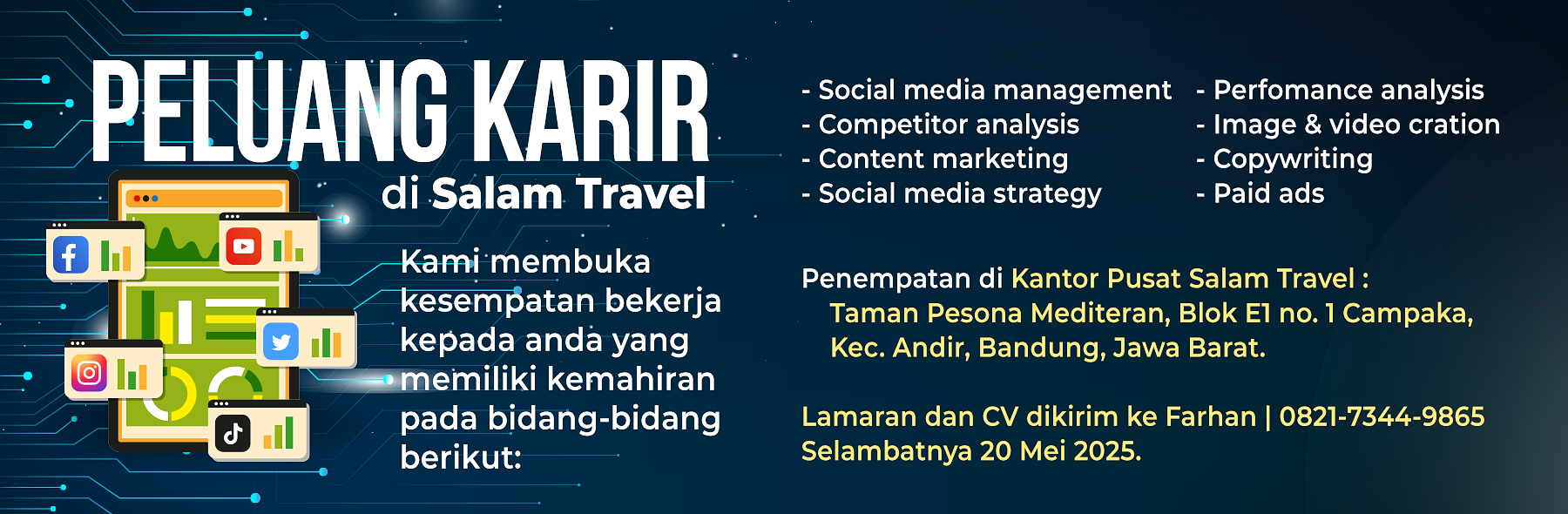 PELUANG KARIR
di Salam Travel

Kami membuka kesempatan bekerja kepada anda yang memiliki kemahiran pada bidang-bidang berikut:

- Social media management
- Competitor analysis
- Content marketing
- Social media strategy

- Perfomance analysis
- Image & video cration
- Copywriting
- Paid ads

Penempatan di Kantor Pusat Salam Travel :
Taman Pesona Mediteran, Blok E1 no. 1 Campaka, Kec. Andir, Bandung, Jawa Barat.

Lamaran dan CV dikirim ke Farhan | 0821-7344-9865
Selambatnya 20 Mei 2025.